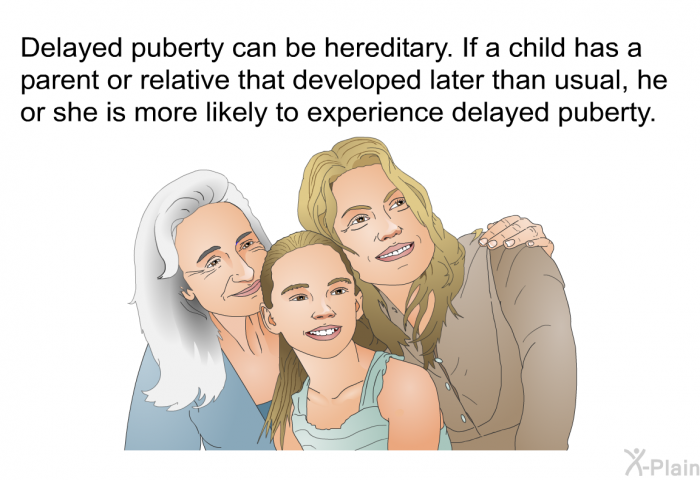 Delayed puberty can be hereditary. If a child has a parent or relative that developed later than usual, he or she is more likely to experience delayed puberty.

X-Plain